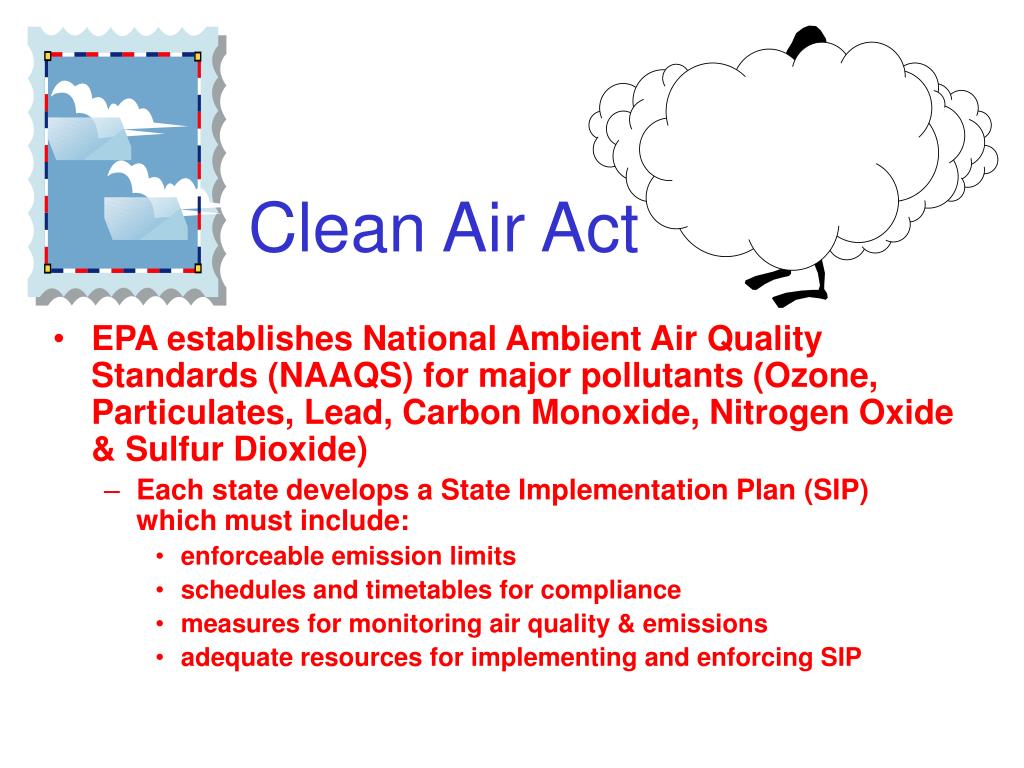 Clean Air Act

• EPA establishes National Ambient Air Quality Standards (NAAQS) for major pollutants (Ozone, Particulates, Lead, Carbon Monoxide, Nitrogen Oxide & Sulfur Dioxide)
– Each state develops a State Implementation Plan (SIP) which must include:
• enforceable emission limits
• schedules and timetables for compliance
• measures for monitoring air quality & emissions
• adequate resources for implementing and enforcing SIP